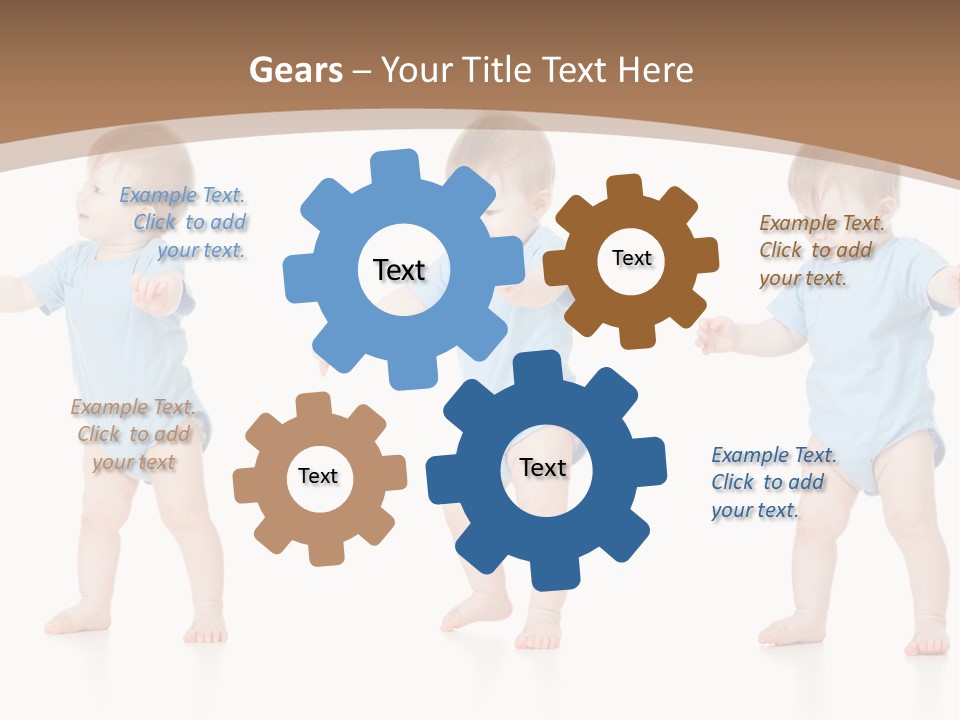 Gears – Your Title Text Here

Example Text. Click to add your text.

Text

Text

Example Text. Click to add your text.

Example Text. Click to add your text

Text

Text

Example Text. Click to add your text.